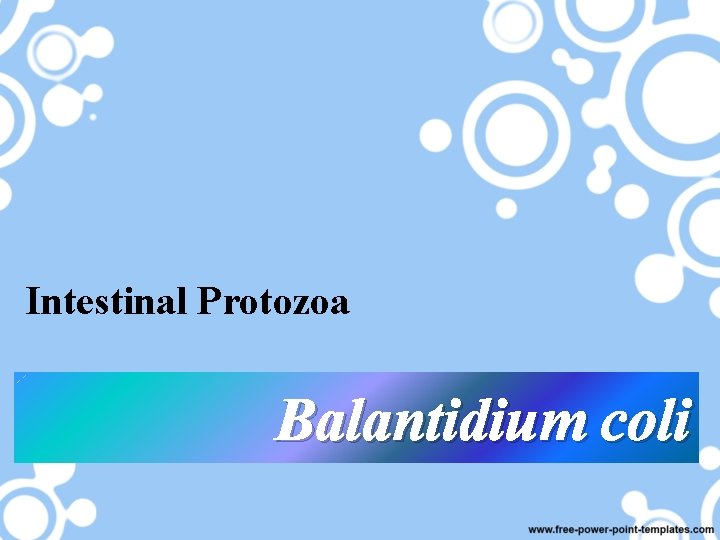 Intestinal Protozoa

Balantidium coli

www.free-power-point-templates.com